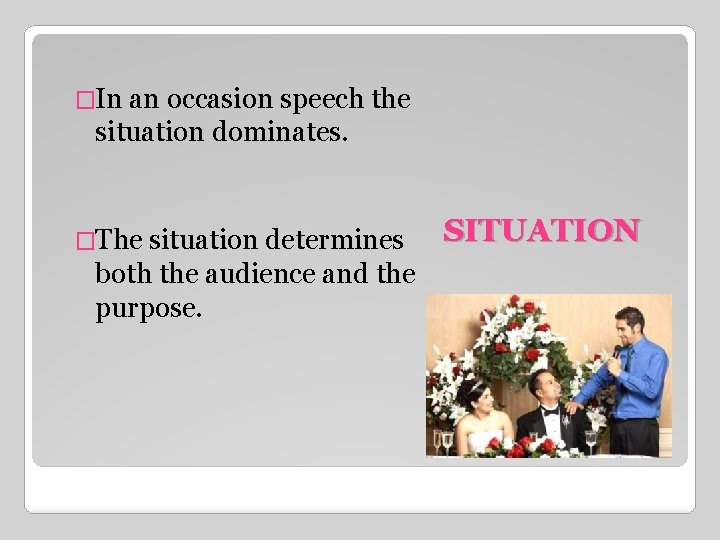 □In an occasion speech the situation dominates.

□The situation determines both the audience and the purpose.

SITUATION